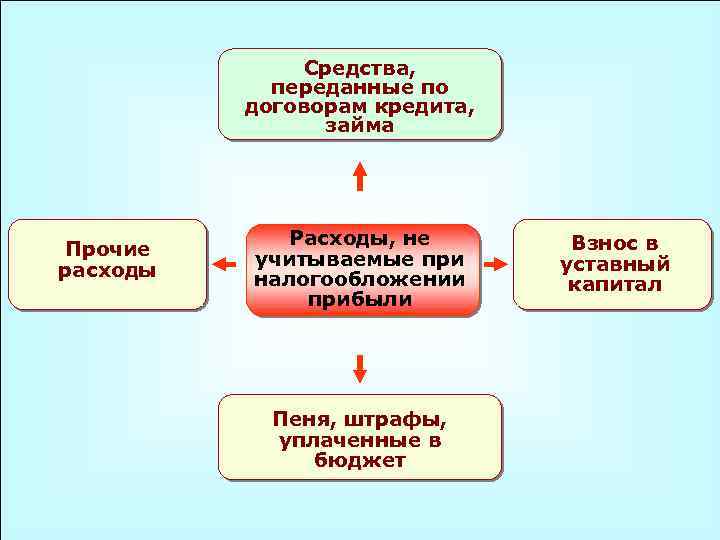 Средства, переданные по договорам кредита, займа

Прочие расходы

Расходы, не учитываемые при налогообложении прибыли

Взнос в уставный капитал

Пеня, штрафы, уплаченные в бюджет